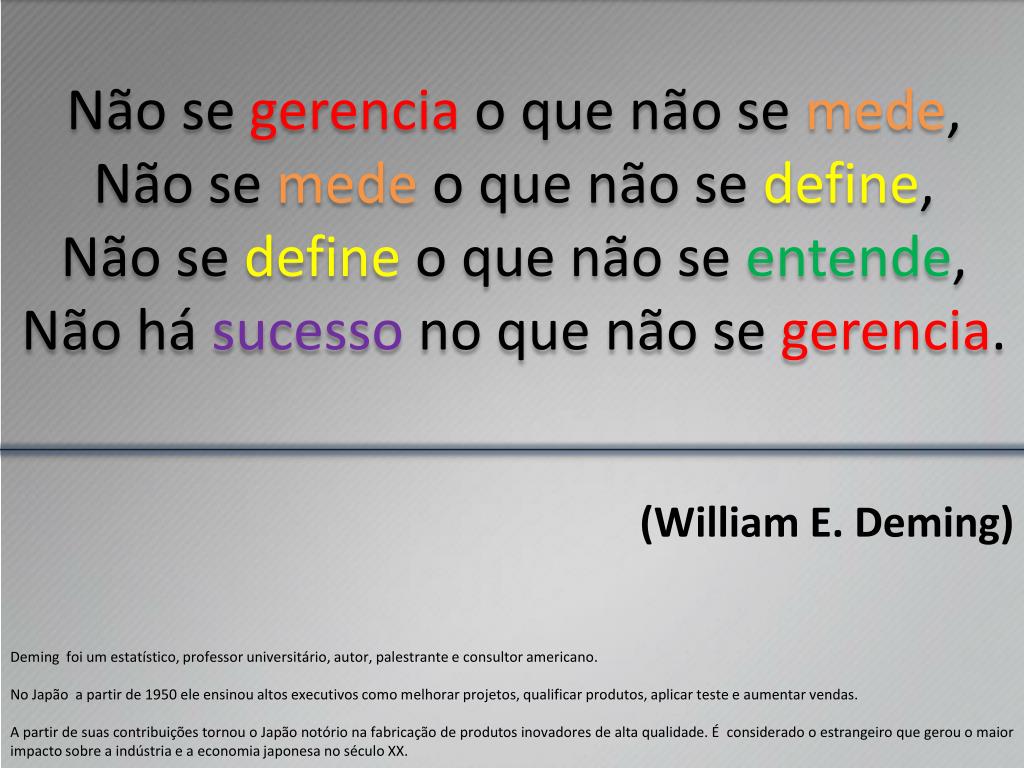 Não se gerencia o que não se mede,
Não se mede o que não se define,
Não se define o que não se entende,
Não há sucesso no que não se gerencia.

(William E. Deming)

Deming foi um estatístico, professor universitário, autor, palestrante e consultor americano.

No Japão a partir de 1950 ele ensinou altos executivos como melhorar projetos, qualificar produtos, aplicar teste e aumentar vendas.

A partir de suas contribuições tornou o Japão notório na fabricação de produtos inovadores de alta qualidade. É considerado o estrangeiro que gerou o maior impacto sobre a indústria e a economia japonesa no século XX.